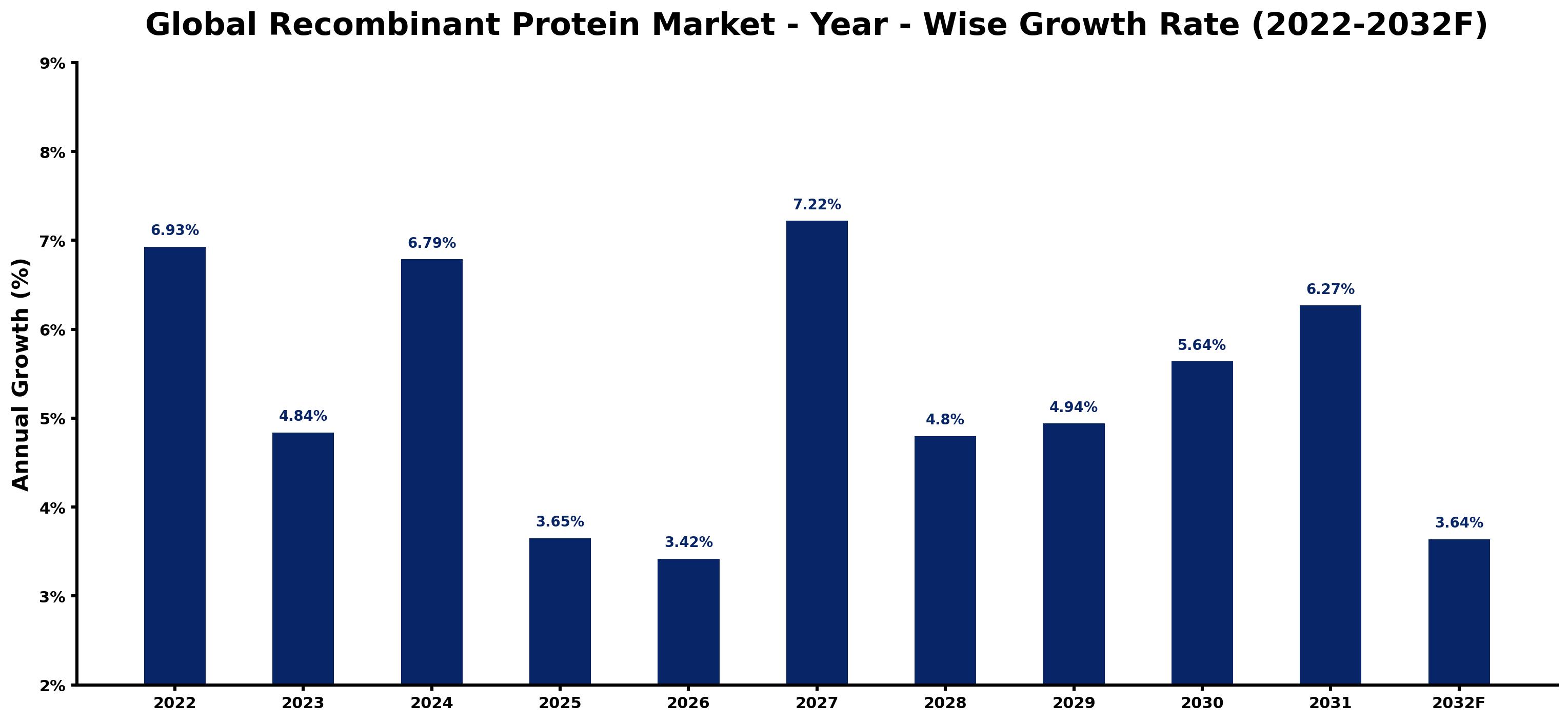 Global Recombinant Protein Market - Year - Wise Growth Rate (2022-2032F)

Annual Growth (%)

9%
8%
7%
6%
5%
4%
3%
2%

6.93%
4.84%
6.79%
3.65%
3.42%
7.22%
4.8%
4.94%
5.64%
6.27%
3.64%

2022
2023
2024
2025
2026
2027
2028
2029
2030
2031
2032F